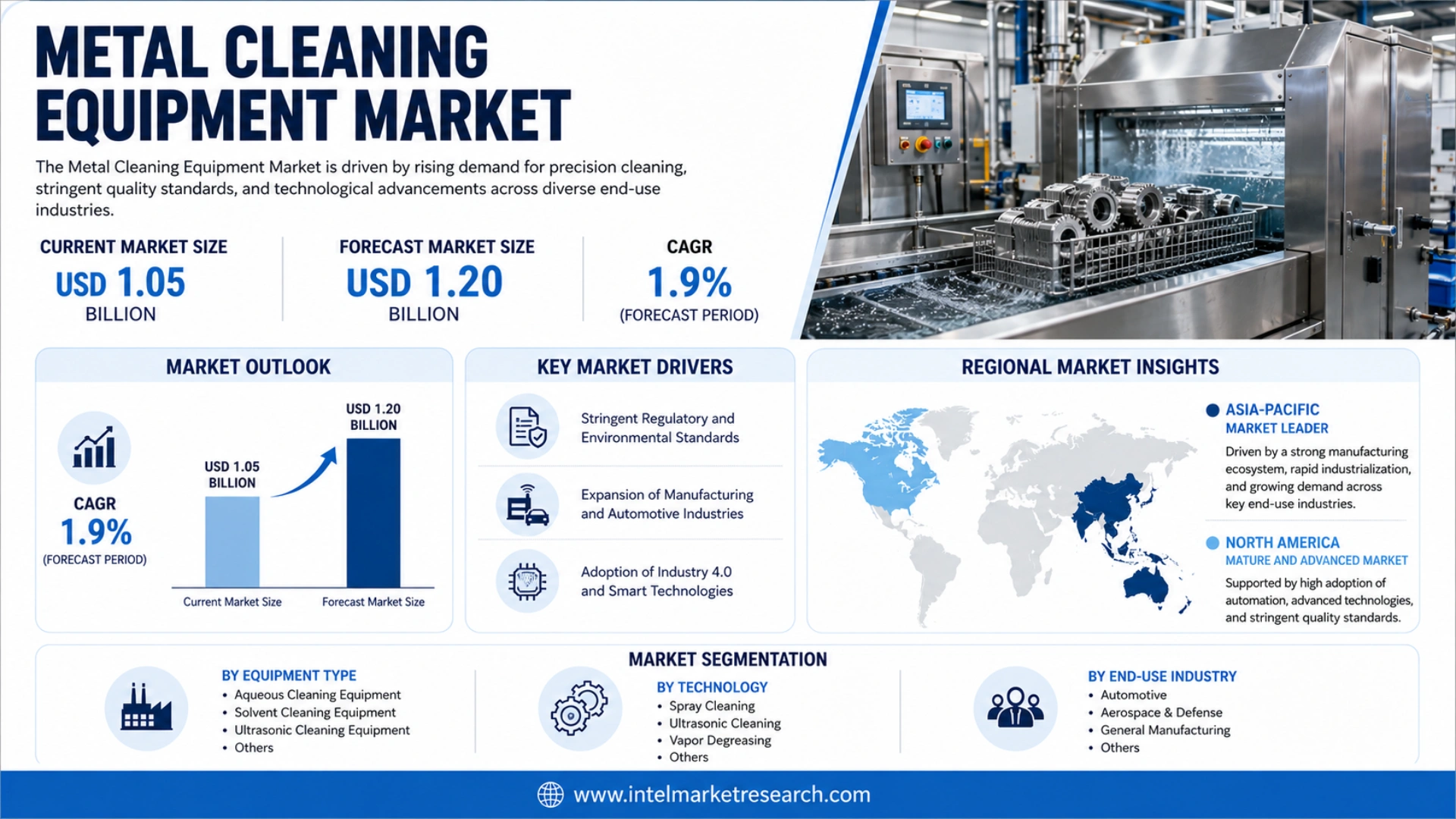 METAL CLEANING EQUIPMENT MARKET

The Metal Cleaning Equipment Market is driven by rising demand for precision cleaning, stringent quality standards, and technological advancements across diverse end-use industries.

CURRENT MARKET SIZE
USD 1.05
BILLION

FORECAST MARKET SIZE
USD 1.20
BILLION

CAGR
1.9%
(FORECAST PERIOD)

MARKET OUTLOOK

CAGR
1.9%
(FORECAST PERIOD)

USD 1.05 BILLION

USD 1.20 BILLION

Current Market Size

Forecast Market Size

KEY MARKET DRIVERS

Stringent Regulatory and Environmental Standards

Expansion of Manufacturing and Automotive Industries

Adoption of Industry 4.0 and Smart Technologies

REGIONAL MARKET INSIGHTS

ASIA-PACIFIC
MARKET LEADER
Driven by a strong manufacturing ecosystem, rapid industrialization, and growing demand across key end-use industries.

NORTH AMERICA
MATURE AND ADVANCED MARKET
Supported by high adoption of automation, advanced technologies, and stringent quality standards.

MARKET SEGMENTATION

BY EQUIPMENT TYPE
• Aqueous Cleaning Equipment
• Solvent Cleaning Equipment
• Ultrasonic Cleaning Equipment
• Others

BY TECHNOLOGY
• Spray Cleaning
• Ultrasonic Cleaning
• Vapor Degreasing
• Others

BY END-USE INDUSTRY
• Automotive
• Aerospace & Defense
• General Manufacturing
• Others

www.intelmarketresearch.com